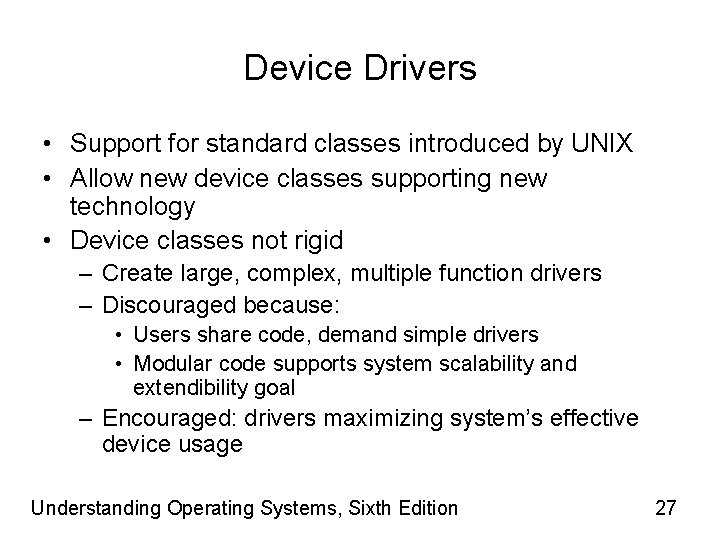 Device Drivers

• Support for standard classes introduced by UNIX
• Allow new device classes supporting new technology
• Device classes not rigid
– Create large, complex, multiple function drivers
– Discouraged because:
• Users share code, demand simple drivers
• Modular code supports system scalability and extendibility goal
– Encouraged: drivers maximizing system's effective device usage

Understanding Operating Systems, Sixth Edition

27